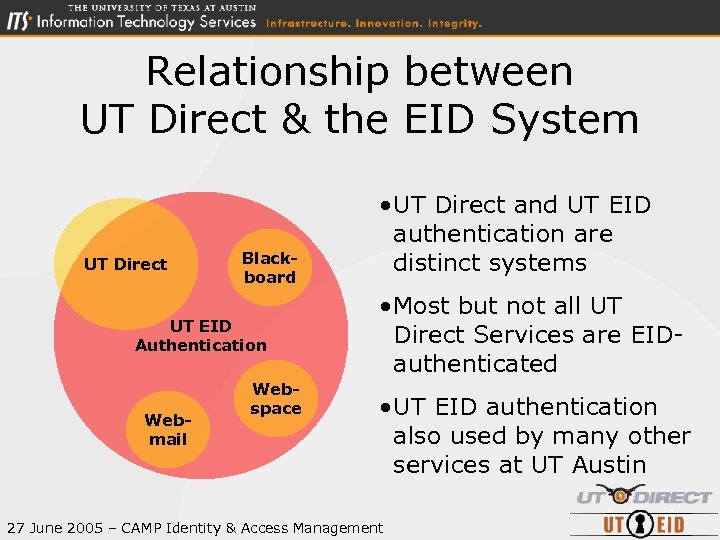 THE UNIVERSITY OF TEXAS AT AUSTIN
ITS Information Technology Services Infrastructure. Innovation. Integrity.

Relationship between UT Direct & the EID System

UT Direct

Black-board

UT EID Authentication

Web-space

Web-mail

•UT Direct and UT EID authentication are distinct systems

•Most but not all UT Direct Services are EID-authenticated

•UT EID authentication also used by many other services at UT Austin

27 June 2005 – CAMP Identity & Access Management

UT DIRECT

UT EID